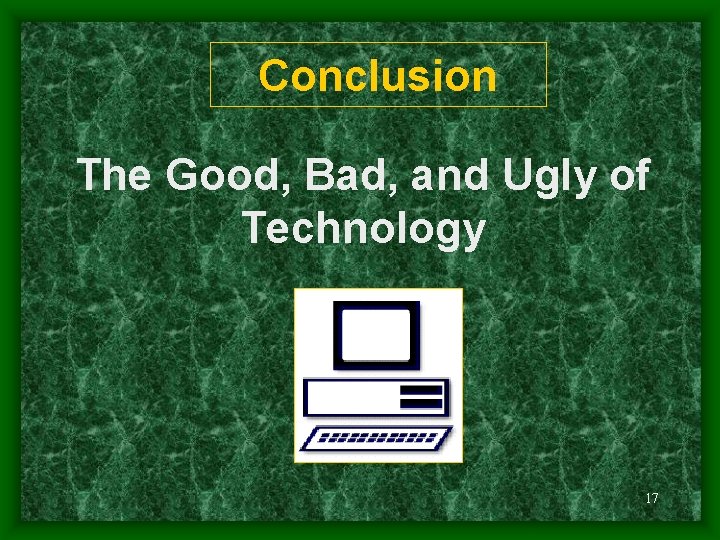 Conclusion

The Good, Bad, and Ugly of Technology

17